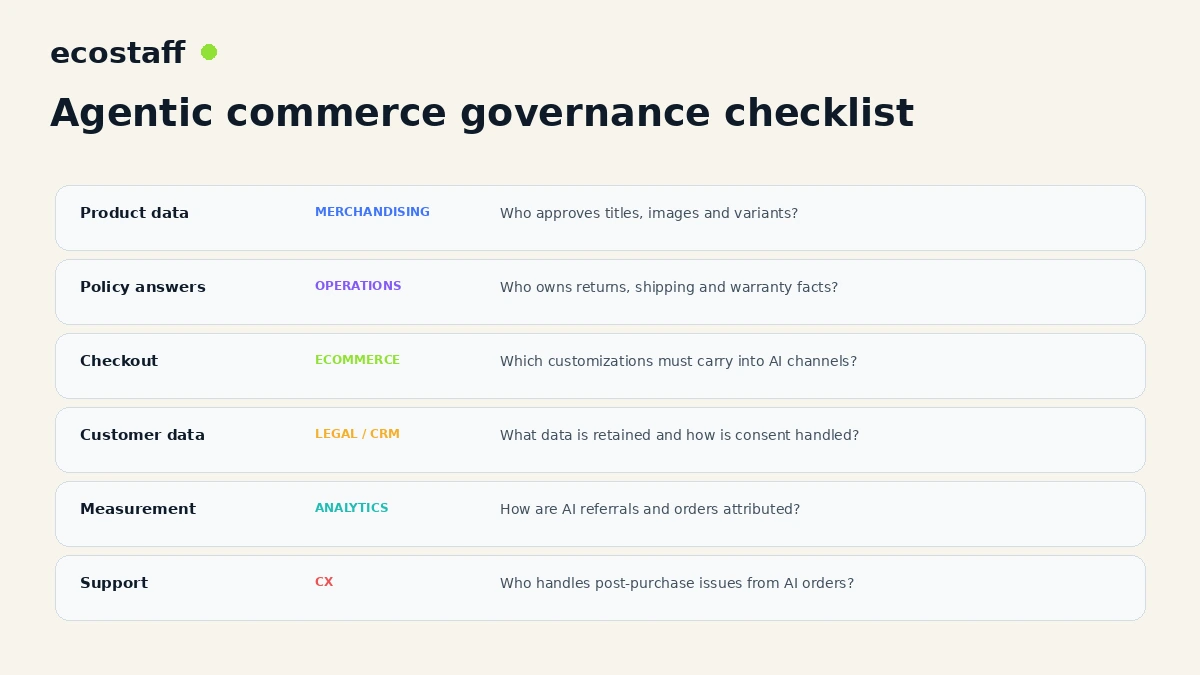 ecostaff

Agentic commerce governance checklist

| Product data | MERCHANDISING | Who approves titles, images and variants? |
|---|---|---|
| Policy answers | OPERATIONS | Who owns returns, shipping and warranty facts? |
| Checkout | ECOMMERCE | Which customizations must carry into AI channels? |
| Customer data | LEGAL / CRM | What data is retained and how is consent handled? |
| Measurement | ANALYTICS | How are AI referrals and orders attributed? |
| Support | CX | Who handles post-purchase issues from AI orders? |